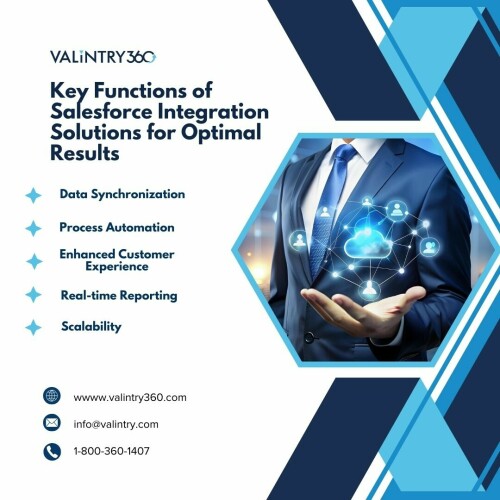 VALiNTRY360

Key Functions of Salesforce Integration Solutions for Optimal Results

Data Synchronization

Process Automation

Enhanced Customer Experience

Real-time Reporting

Scalability

wwww.valintry360.com

info@valintry.com

1-800-360-1407